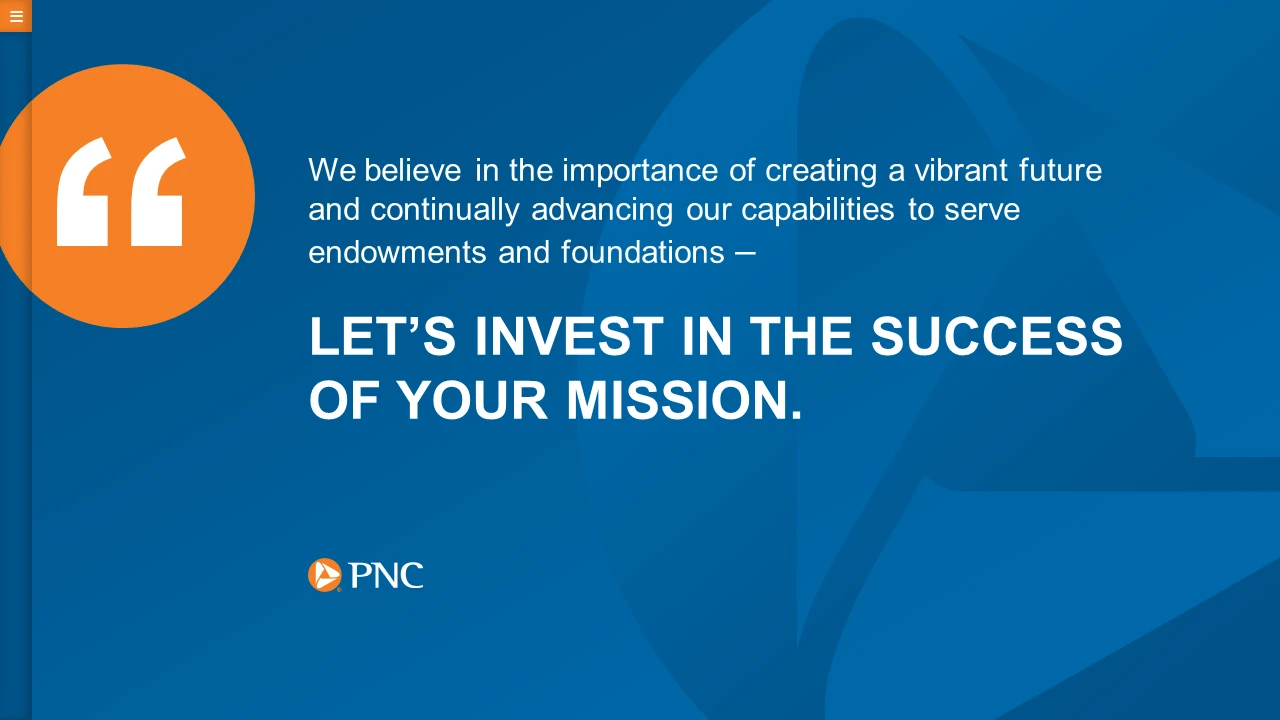 “

We believe in the importance of creating a vibrant future and continually advancing our capabilities to serve endowments and foundations –

LET’S INVEST IN THE SUCCESS OF YOUR MISSION.

PNC